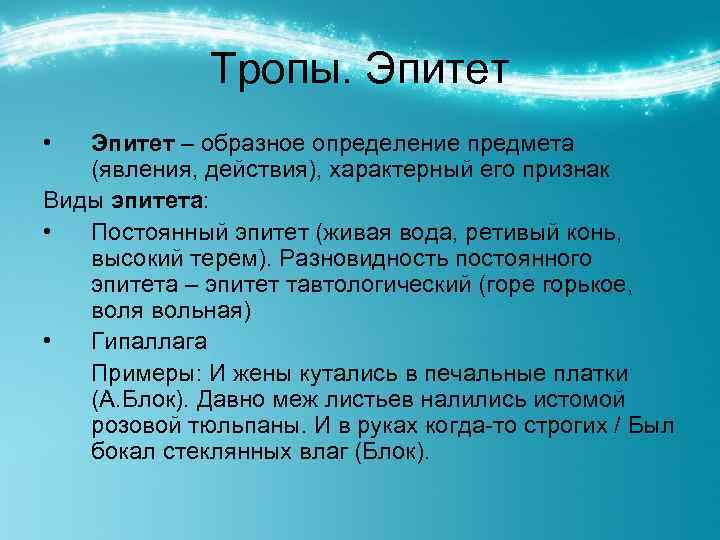 Тропы. Эпитет

• Эпитет – образное определение предмета (явления, действия), характерный его признак

Виды эпитета:

• Постоянный эпитет (живая вода, ретивый конь, высокий терем). Разновидность постоянного эпитета – эпитет тавтологический (горе горькое, воля вольная)

• Гипаллага

Примеры: И жены кутались в печальные платки (А.Блок). Давно меж листьев налились истомой розовой тюльпаны. И в руках когда-то строгих / Был бокал стеклянных влаг (Блок).